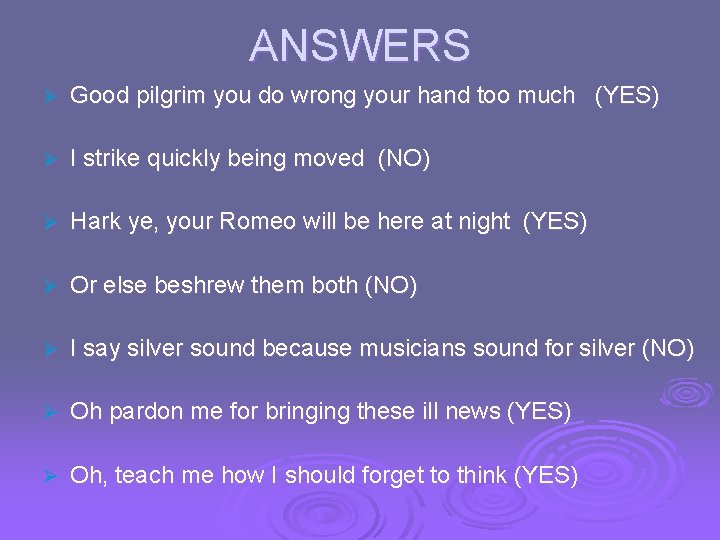 ANSWERS

Good pilgrim you do wrong your hand too much (YES)

I strike quickly being moved (NO)

Hark ye, your Romeo will be here at night (YES)

Or else beshrew them both (NO)

I say silver sound because musicians sound for silver (NO)

Oh pardon me for bringing these ill news (YES)

Oh, teach me how I should forget to think (YES)